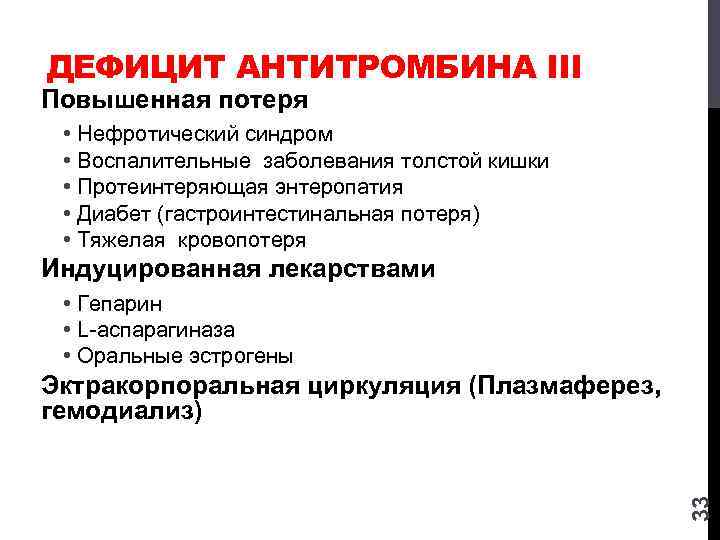 ДЕФИЦИТ АНТИТРОМБИНА III

Повышенная потеря

• Нефротический синдром
• Воспалительные заболевания толстой кишки
• Протеинтеряющая энтеропатия
• Диабет (гастроинтестинальная потеря)
• Тяжелая кровопотеря

Индуцированная лекарствами

• Гепарин
• L-аспарагиназа
• Оральные эстрогены

Эктракорпоральная циркуляция (Плазмаферез, гемодиализ)

33